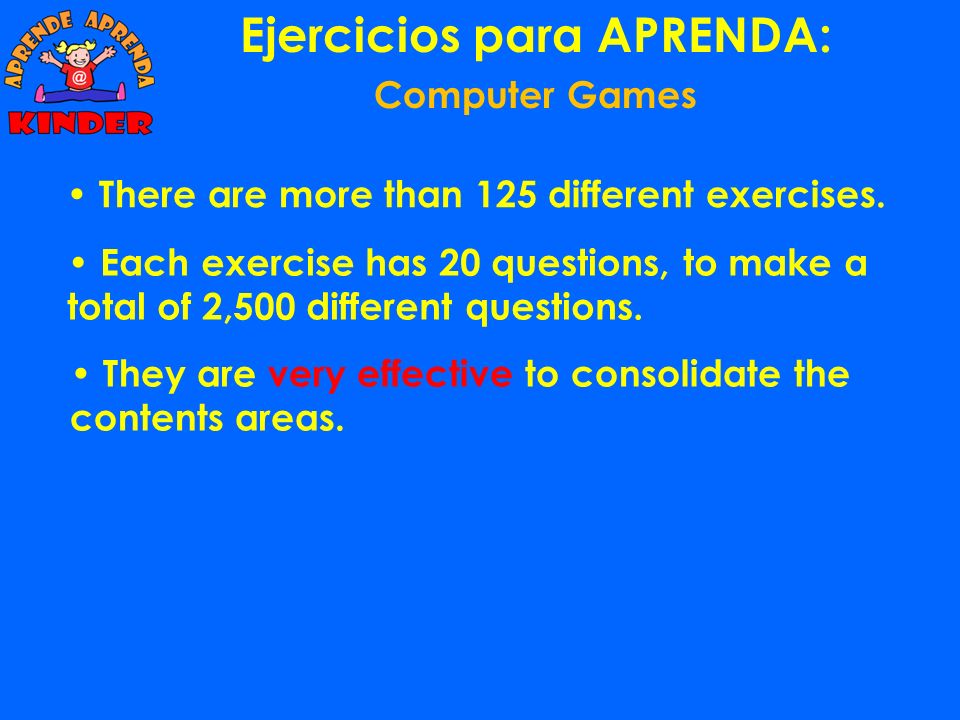 APRENDE APRENDA
@
KINDER

Ejercicios para APRENDA:

Computer Games

• There are more than 125 different exercises.

• Each exercise has 20 questions, to make a total of 2,500 different questions.

• They are very effective to consolidate the contents areas.